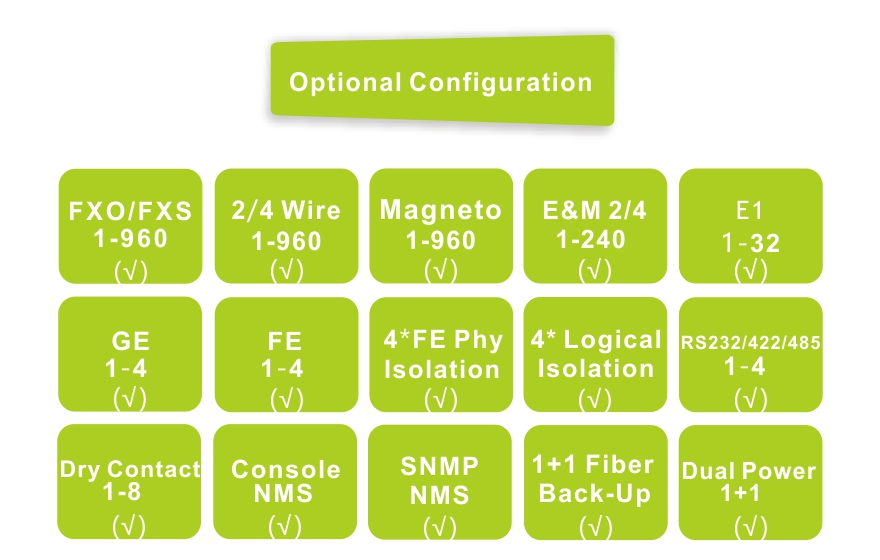 Optional Configuration

FXO/FXS
1-960
(√)

2/4 Wire
1-960
(√)

Magneto
1-960
(√)

E&M 2/4
1-240
(√)

E1
1-32
(√)

GE
1-4
(√)

FE
1-4
(√)

4*FE Phy
Isolation
(√)

4* Logical
Isolation
(√)

RS232/422/485
1-4
(√)

Dry Contact
1-8
(√)

Console
NMS
(√)

SNMP
NMS
(√)

1+1 Fiber
Back-Up
(√)

Dual Power
1+1
(√)